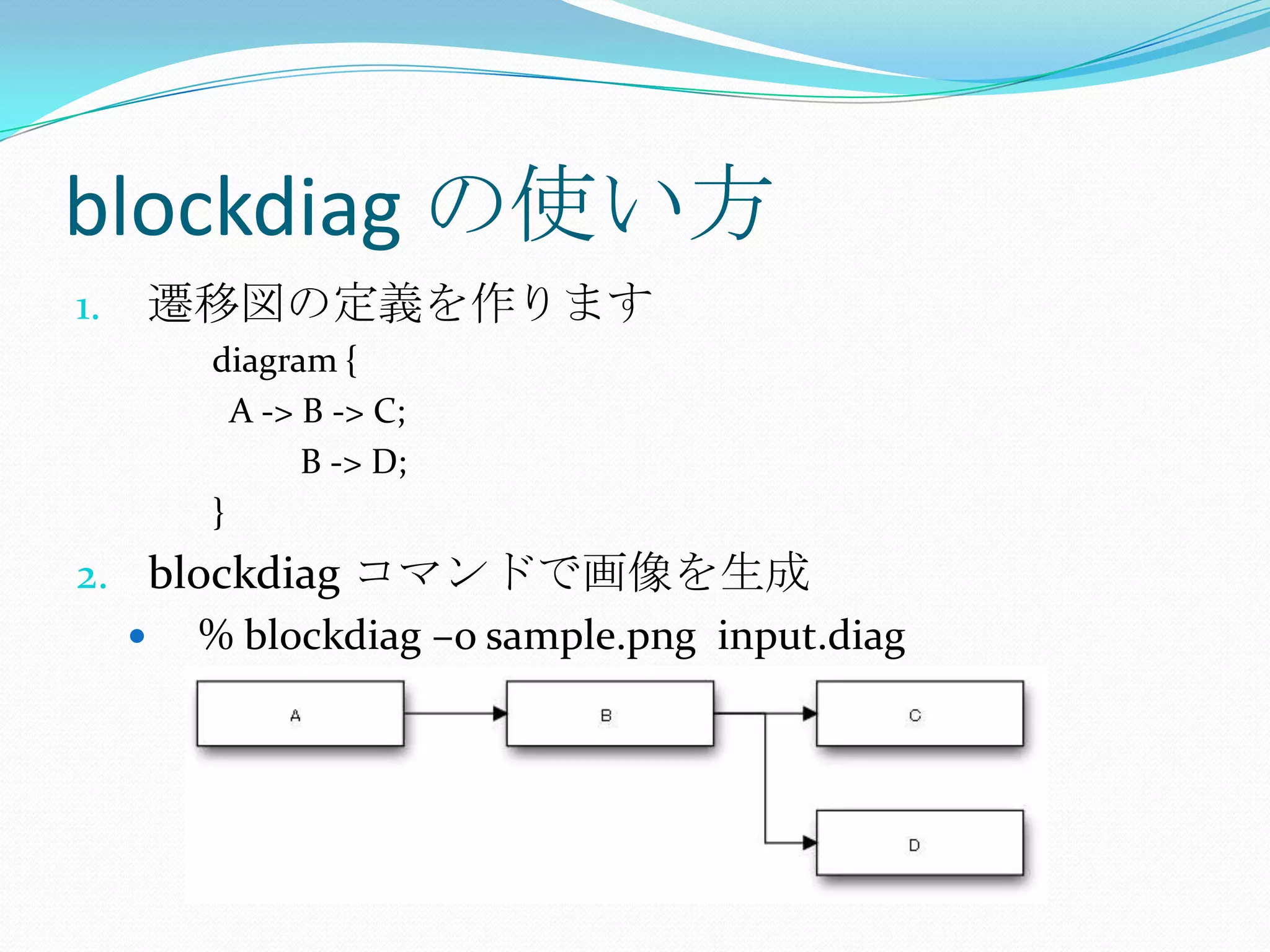 blockdiag の使い方

1. 遷移図の定義を作ります

diagram {
A -> B -> C;
B -> D;
}

2. blockdiag コマンドで画像を生成

• % blockdiag –o sample.png input.diag

A

B

C

D